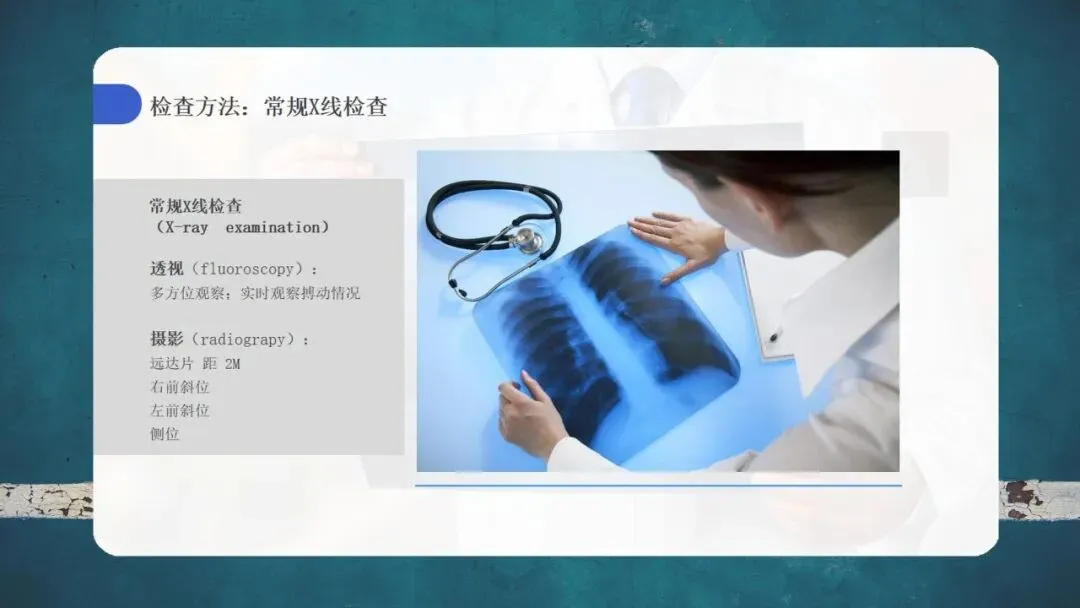 检查方法：常规X线检查

常规X线检查
（X-ray examination）

透视（fluoroscopy）：
多方位观察；实时观察搏动情况

摄影（radiograpy）：
远达片 距 2M
右前斜位
左前斜位
侧位